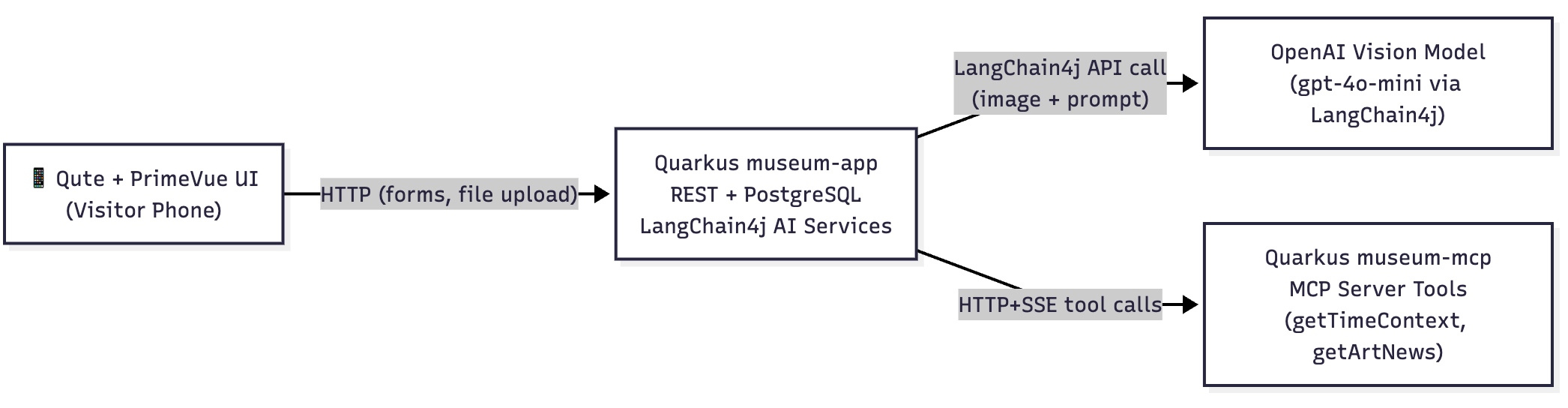 📱 Qute + PrimeVue UI
(Visitor Phone)

HTTP (forms, file upload)

Quarkus museum-app
REST + PostgreSQL
LangChain4j AI Services

LangChain4j API call
(image + prompt)

OpenAI Vision Model
(gpt-4o-mini via
LangChain4j)

HTTP+SSE tool calls

Quarkus museum-mcp
MCP Server Tools
(getTimeContext,
getArtNews)